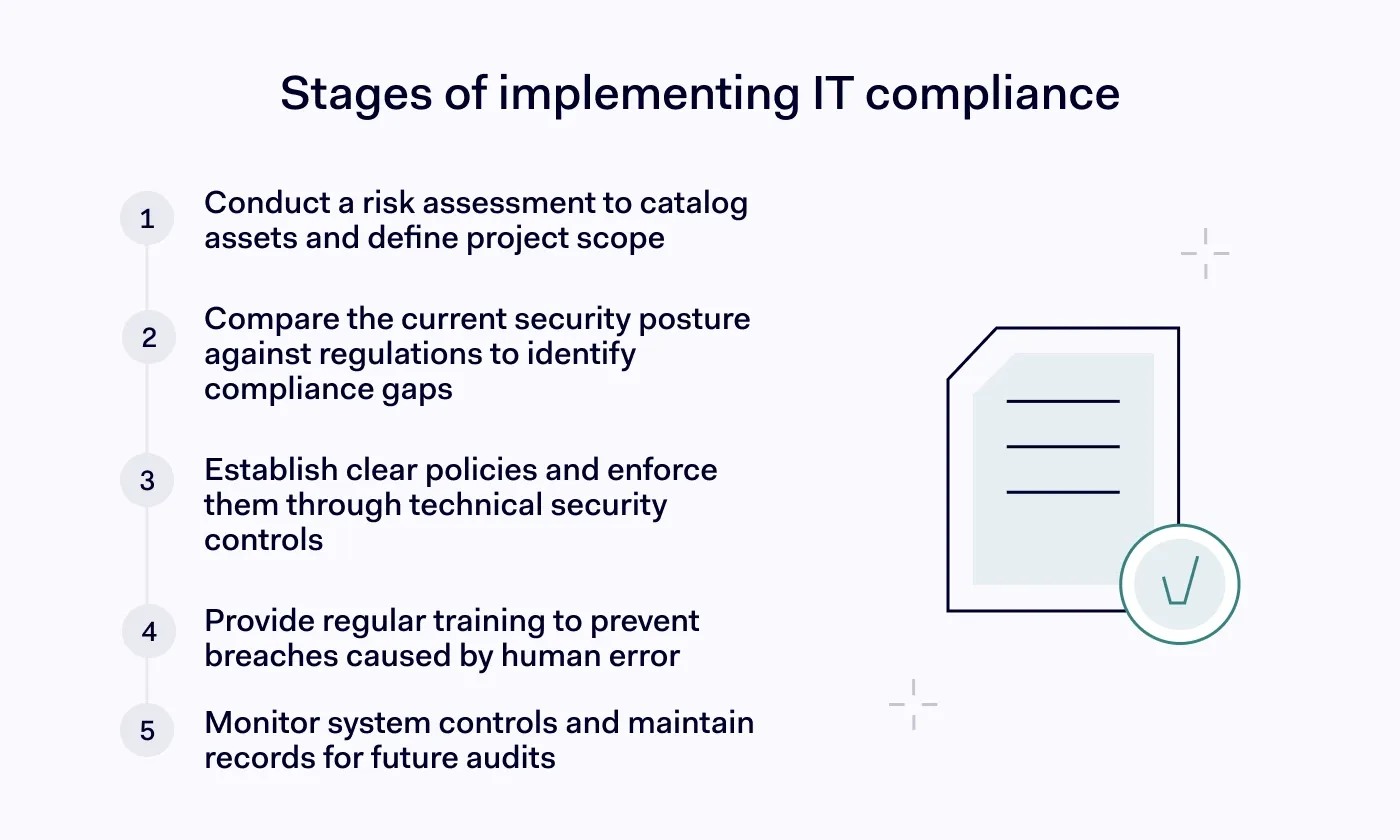 Stages of implementing IT compliance

1 Conduct a risk assessment to catalog assets and define project scope

2 Compare the current security posture against regulations to identify compliance gaps

3 Establish clear policies and enforce them through technical security controls

4 Provide regular training to prevent breaches caused by human error

5 Monitor system controls and maintain records for future audits